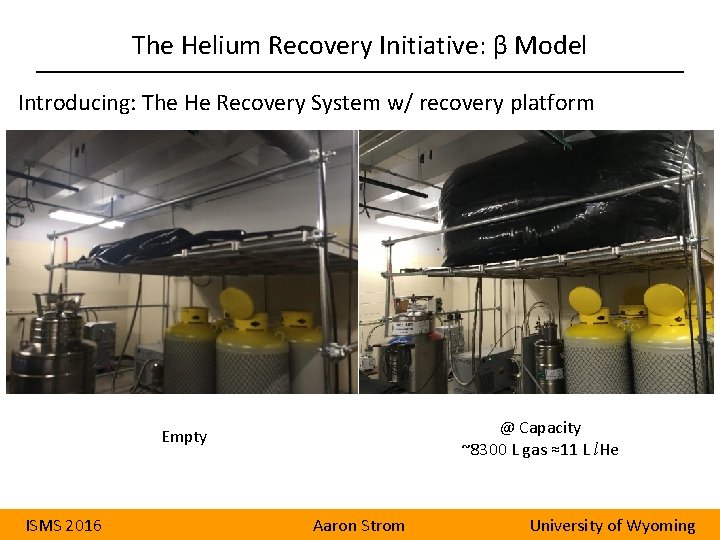 The Helium Recovery Initiative: β Model

Introducing: The He Recovery System w/ recovery platform

Empty

@ Capacity
~8300 L gas ≈11 L $l$He

ISMS 2016

Aaron Strom

University of Wyoming